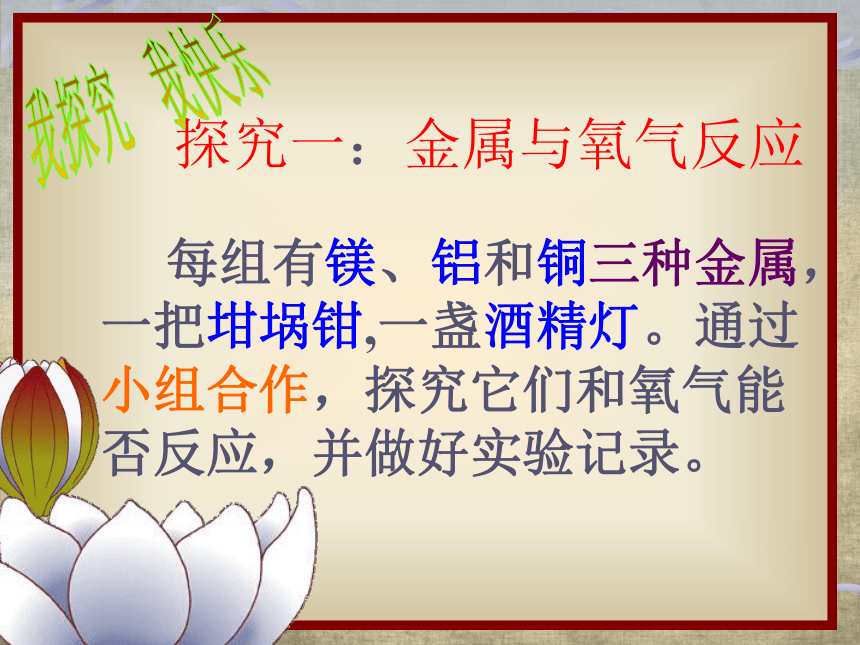 我探究 我快乐

探究一：金属与氧气反应

每组有镁、铝和铜三种金属，一把坩埚钳,一盏酒精灯。通过小组合作，探究它们和氧气能否反应，并做好实验记录。